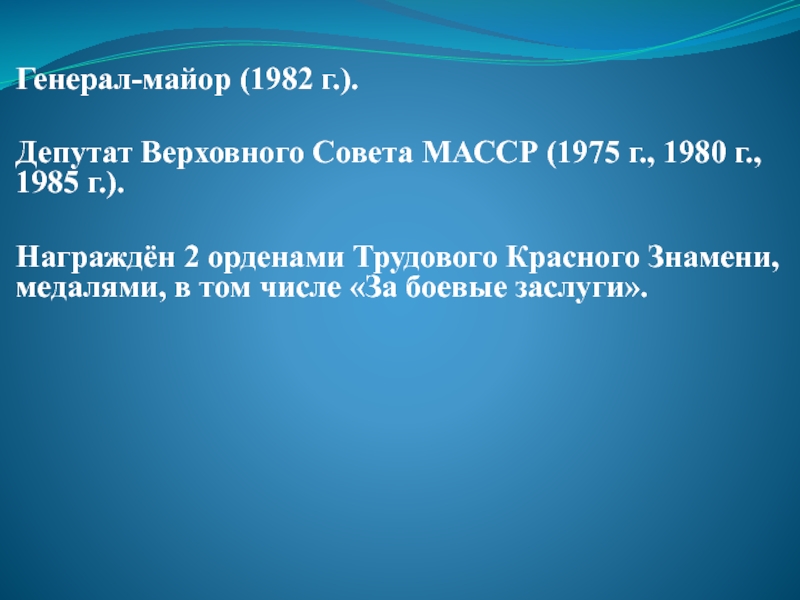 Генерал-майор (1982 г.).

Депутат Верховного Совета МАССР (1975 г., 1980 г., 1985 г.).

Награждён 2 орденами Трудового Красного Знамени, медалями, в том числе «За боевые заслуги».